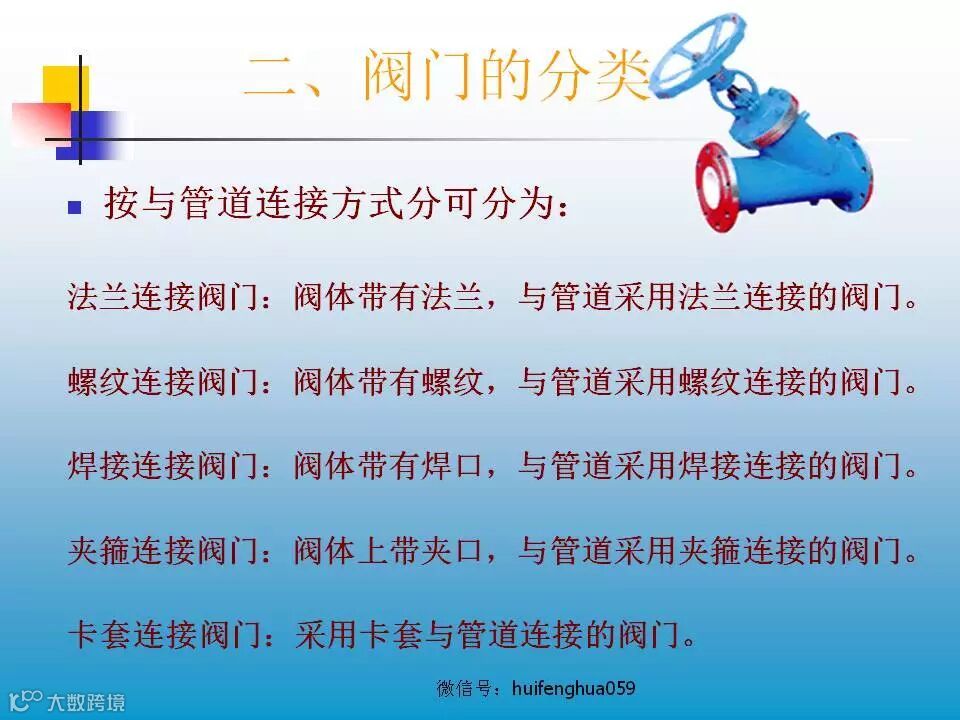 二、阀门的分类

按与管道连接方式分可分为：

法兰连接阀门：阀体带有法兰，与管道采用法兰连接的阀门。

螺纹连接阀门：阀体带有螺纹，与管道采用螺纹连接的阀门。

焊接连接阀门：阀体带有焊口，与管道采用焊接连接的阀门。

夹箍连接阀门：阀体上带夹口，与管道采用夹箍连接的阀门。

卡套连接阀门：采用卡套与管道连接的阀门。

微信号：huifenghua059

大数跨境